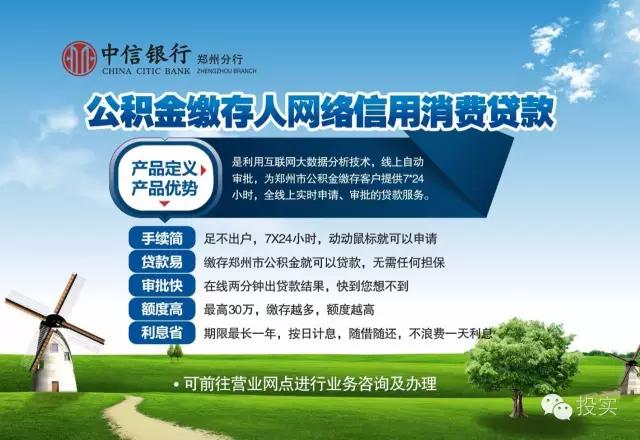 中信银行 郑州分行
CHINA CITIC BANK ZHENGZHOU BRANCH

公积金缴存人网络信用消费贷款

产品定义
产品优势

是利用互联网大数据分析技术，线上自动审批，为郑州市公积金缴存客户提供7*24小时，全线上实时申请、审批的贷款服务。

手续简 足不出户，7X24小时，动动鼠标就可以申请
贷款易 缴存郑州市公积金就可以贷款，无需任何担保
审批快 在线两分钟出贷款结果，快到您想不到
额度高 最高30万，缴存越多，额度越高
利息省 期限最长一年，按日计息，随借随还，不浪费一天利息

• 可前往营业网点进行业务咨询及办理

投实